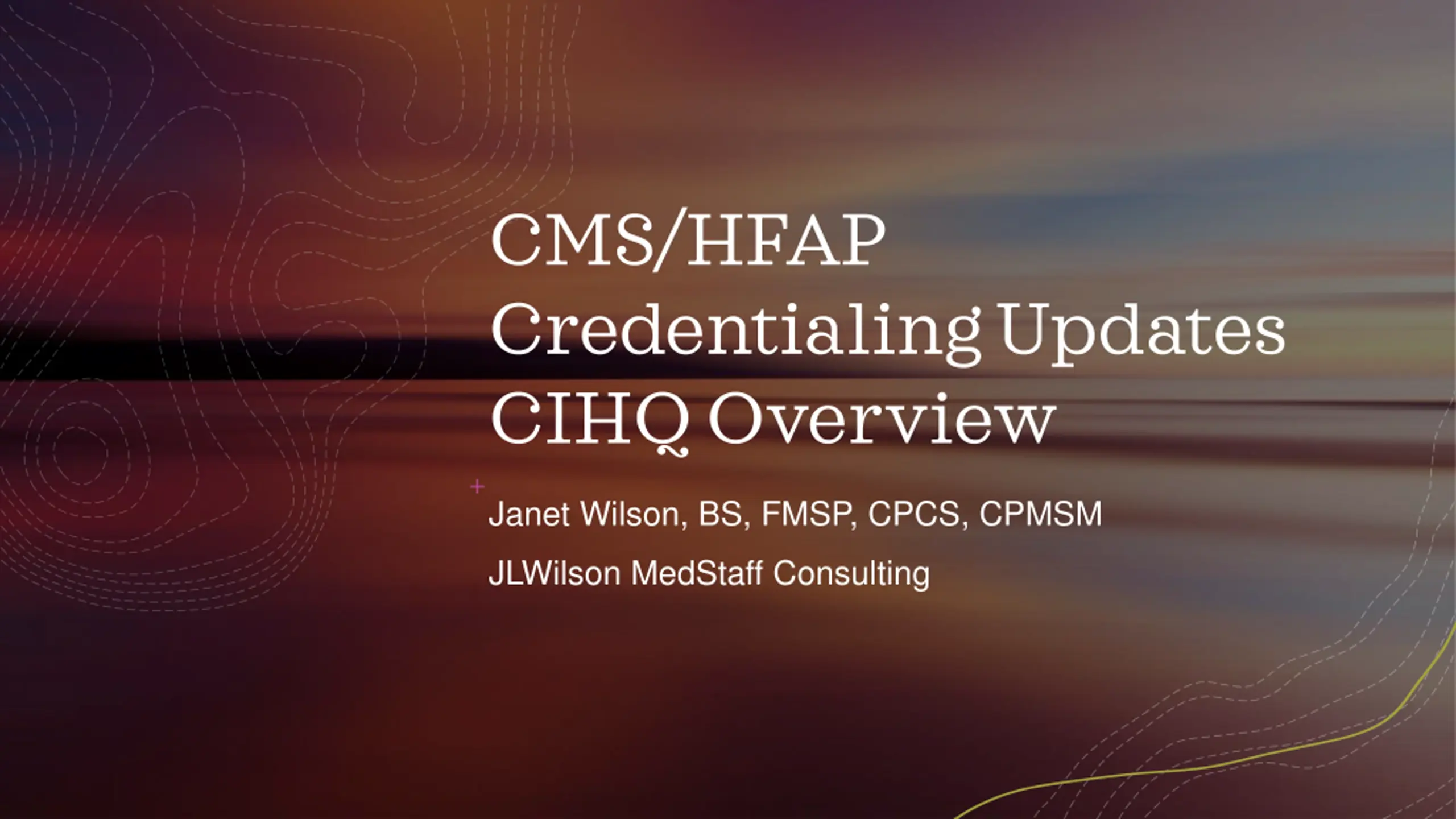 CMS/HFAP Credentialing Updates CIHQ Overview

Janet Wilson, BS, FMSP, CPCS, CPMSM

JLWilson MedStaff Consulting